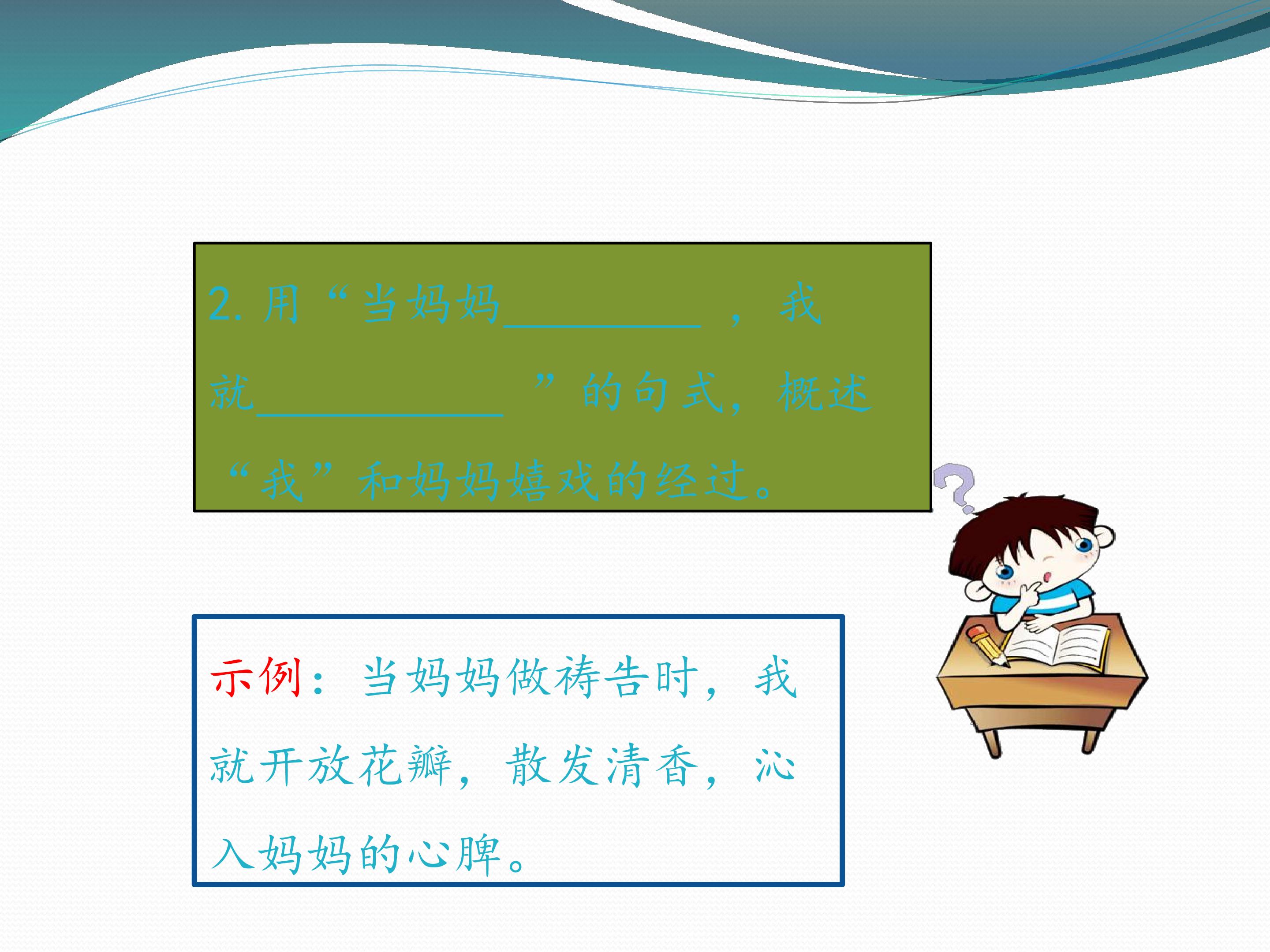 2.用“当妈妈____，我就____”的句式，概述“我”和妈妈嬉戏的经过。

示例：当妈妈做祷告时，我就开放花瓣，散发清香，沁入妈妈的心脾。